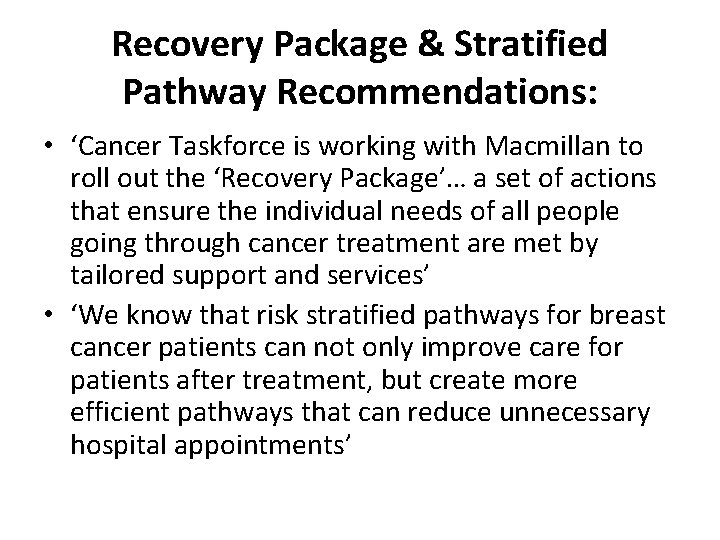 Recovery Package & Stratified Pathway Recommendations:

• ‘Cancer Taskforce is working with Macmillan to roll out the ‘Recovery Package’… a set of actions that ensure the individual needs of all people going through cancer treatment are met by tailored support and services’

• ‘We know that risk stratified pathways for breast cancer patients can not only improve care for patients after treatment, but create more efficient pathways that can reduce unnecessary hospital appointments’